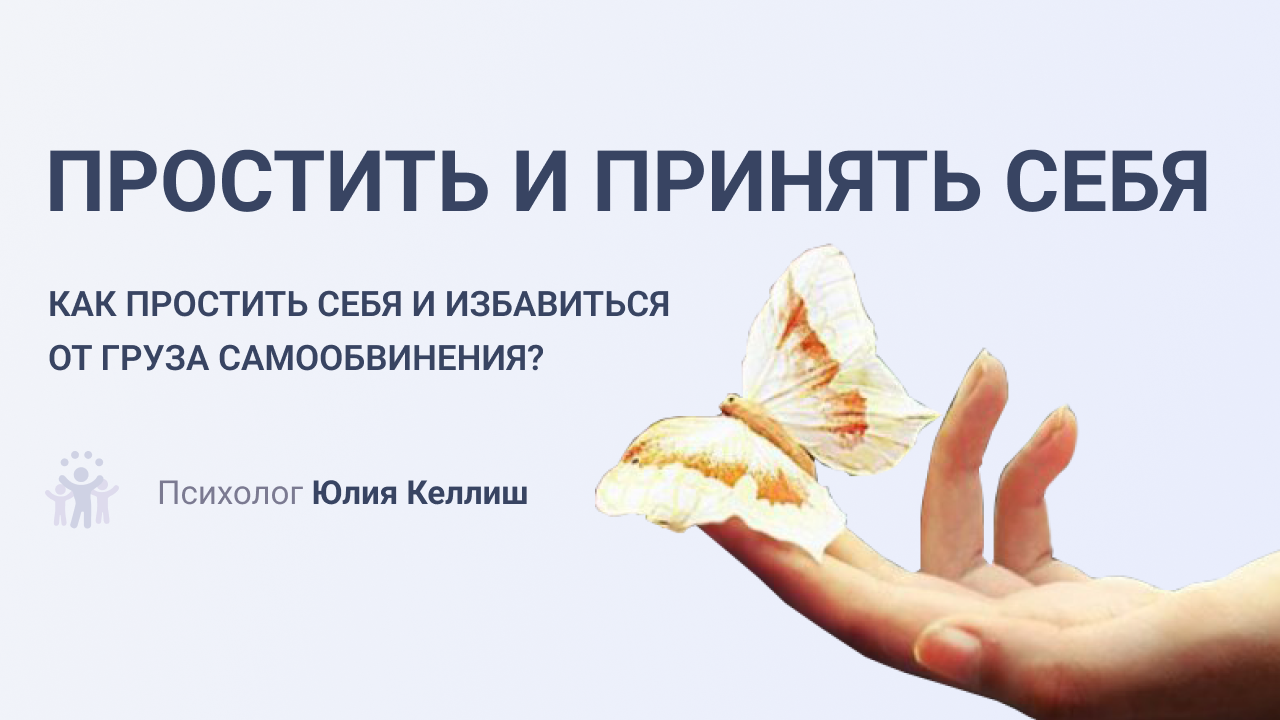 ПРОСТИТЬ И ПРИНЯТЬ СЕБЯ

КАК ПРОСТИТЬ СЕБЯ И ИЗБАВИТЬСЯ ОТ ГРУЗА САМООБВИНЕНИЯ?

Психолог Юлия Келлиш